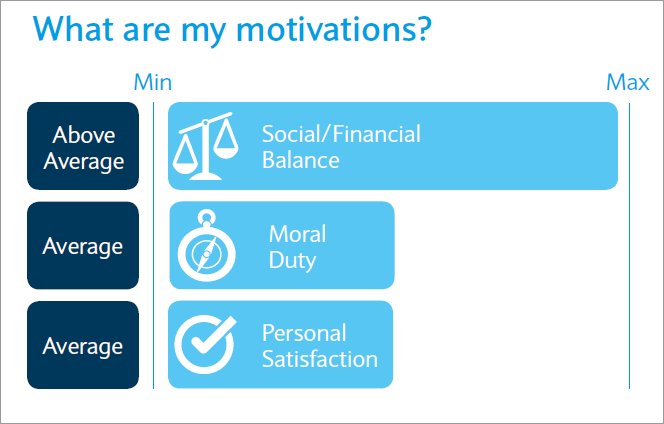 What are my motivations?

Min

Max

Above Average

Social/Financial Balance

Average

Moral Duty

Average

Personal Satisfaction